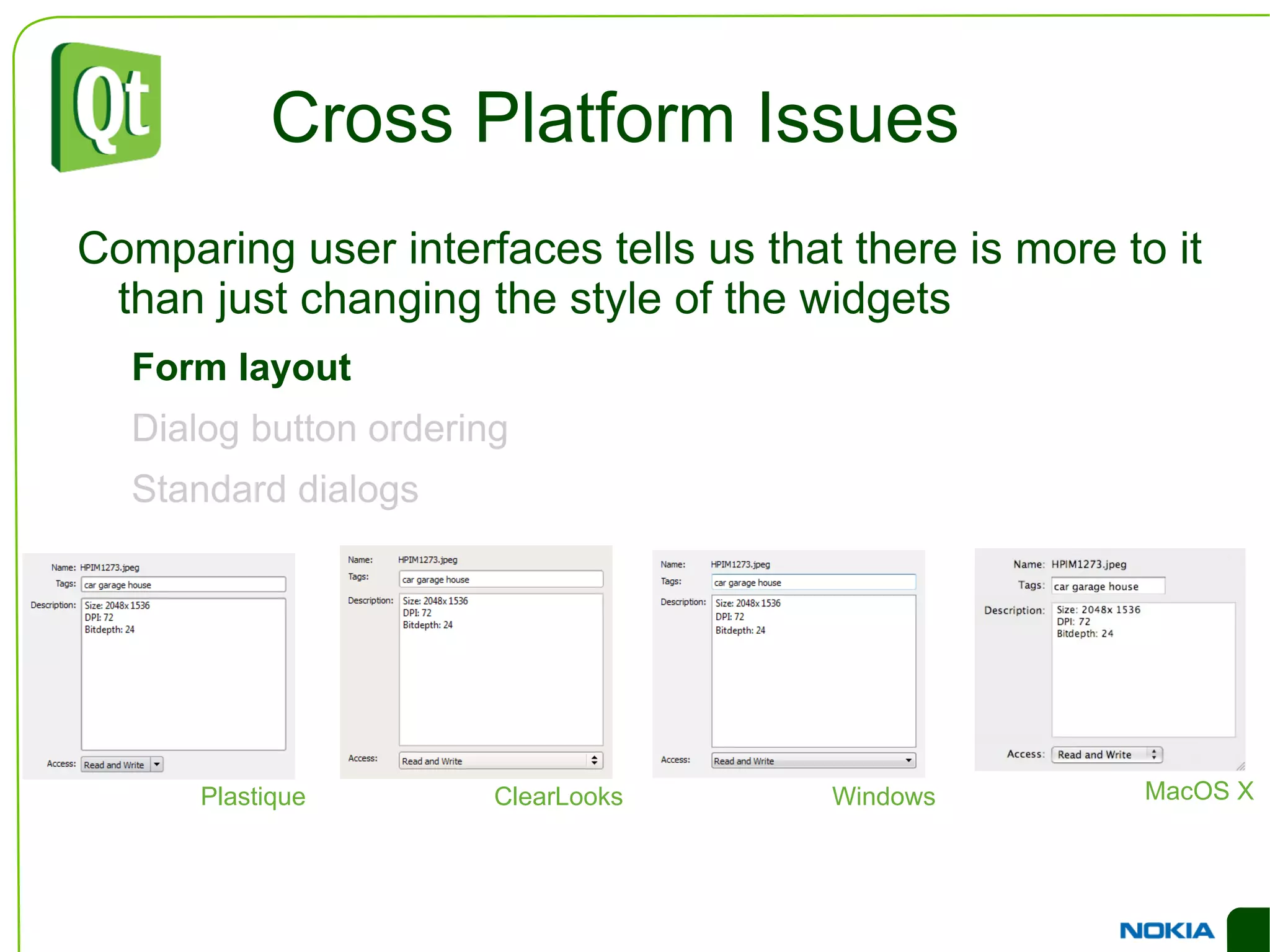 Qt

Cross Platform Issues

Comparing user interfaces tells us that there is more to it than just changing the style of the widgets

Form layout

Dialog button ordering

Standard dialogs

Name: HPIM1273.jpeg
Tags: car garage house
Description: Size: 2048x 1536
DPI: 72
Bitdepth: 24
Access: Read and Write

Plastique

Name: HPIM1273.jpeg
Tags: car garage house
Description: Size: 2048x 1536
DPI: 72
Bitdepth: 24
Access: Read and Write

ClearLooks

Name: HPIM1273.jpeg
Tags: car garage house
Description: Size: 2048x 1536
DPI: 72
Bitdepth: 24
Access: Read and Write

Windows

Name: HPIM1273.jpeg
Tags: car garage house
Description: Size: 2048x 1536
DPI: 72
Bitdepth: 24
Access: Read and Write

MacOS X

NOKIA